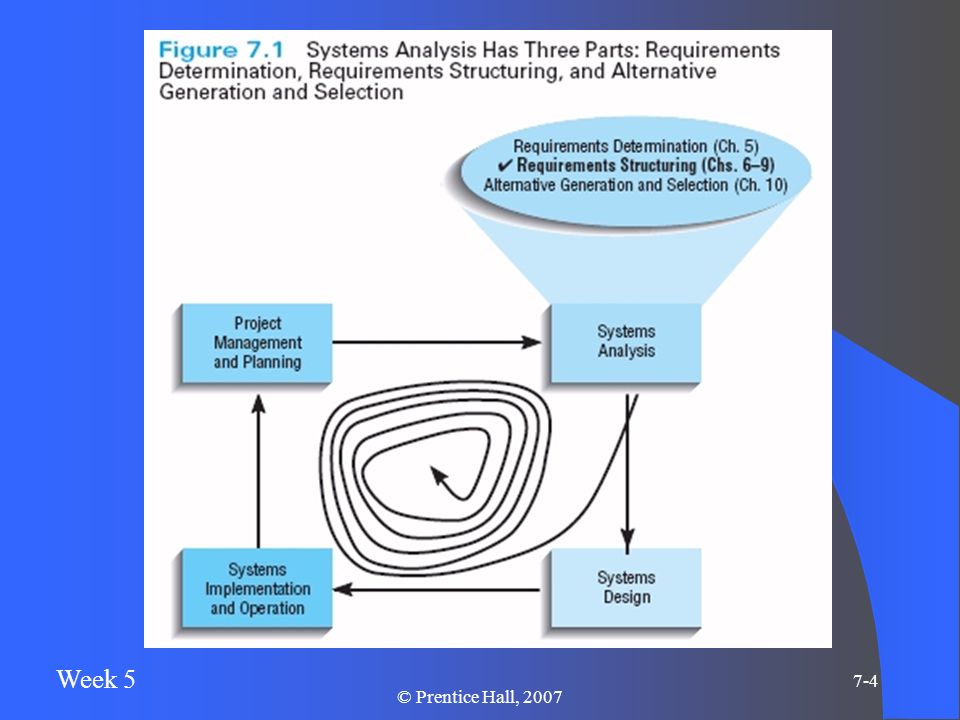 Figure 7.1 Systems Analysis Has Three Parts: Requirements Determination, Requirements Structuring, and Alternative Generation and Selection

Requirements Determination (Ch. 5)
✔ Requirements Structuring (Chs. 6–9)
Alternative Generation and Selection (Ch. 10)

Project Management and Planning

Systems Analysis

Systems Implementation and Operation

Systems Design

Week 5

© Prentice Hall, 2007

7-4